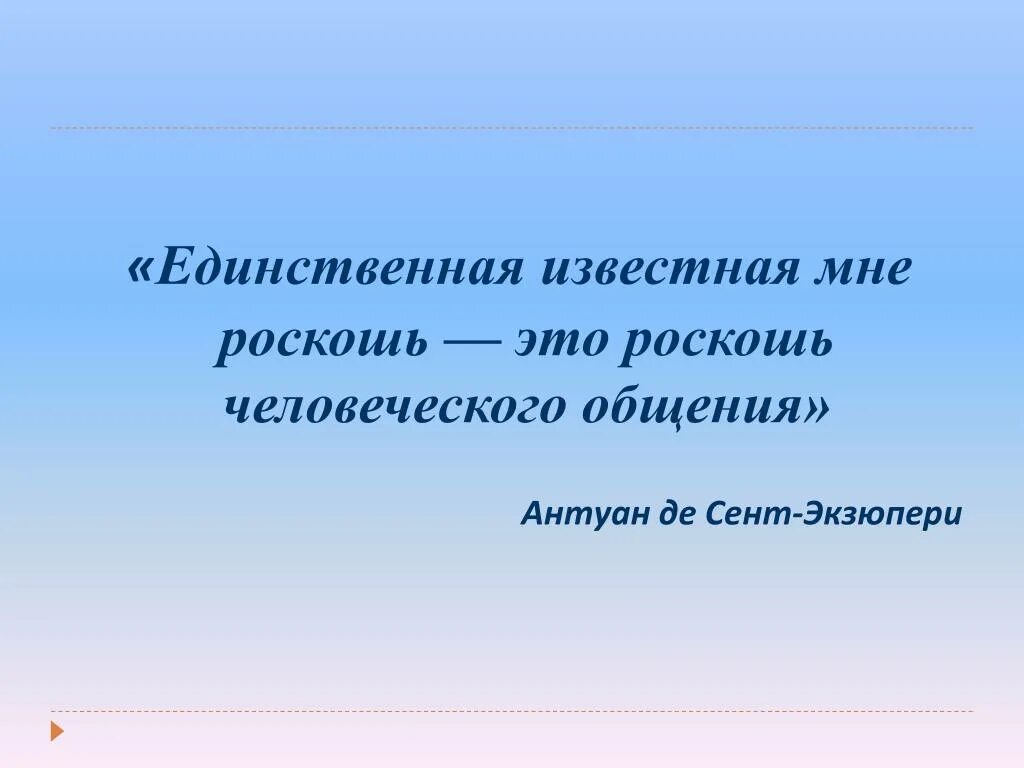 «Единственная известная мне роскошь — это роскошь человеческого общения»

Антуан де Сент-Экзюпери